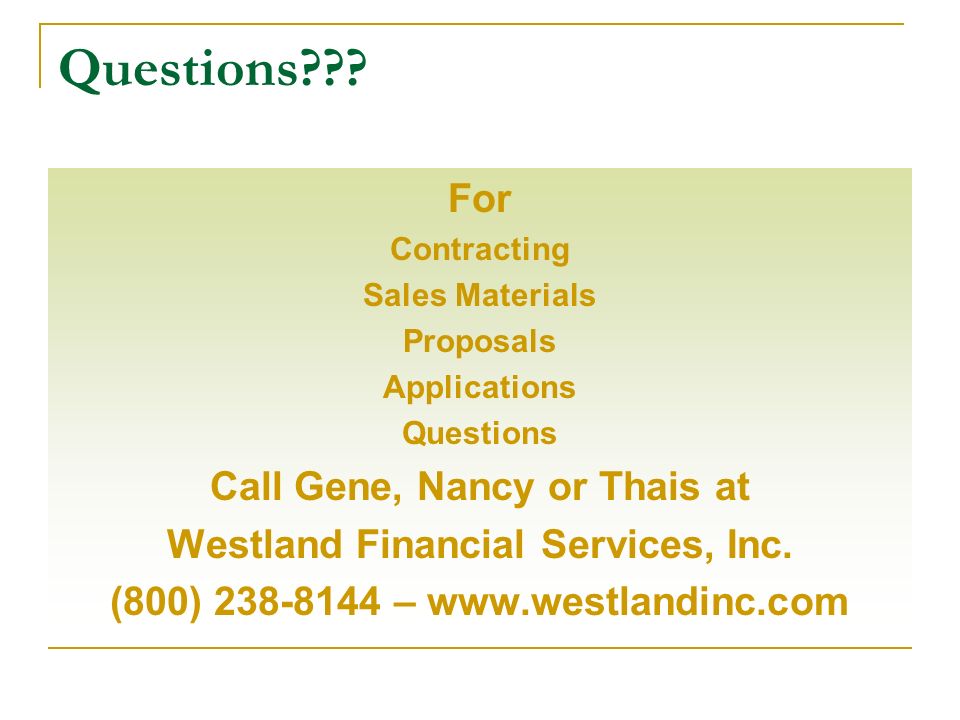 Questions???

For

Contracting

Sales Materials

Proposals

Applications

Questions

Call Gene, Nancy or Thais at

Westland Financial Services, Inc.

(800) 238-8144 – www.westlandinc.com